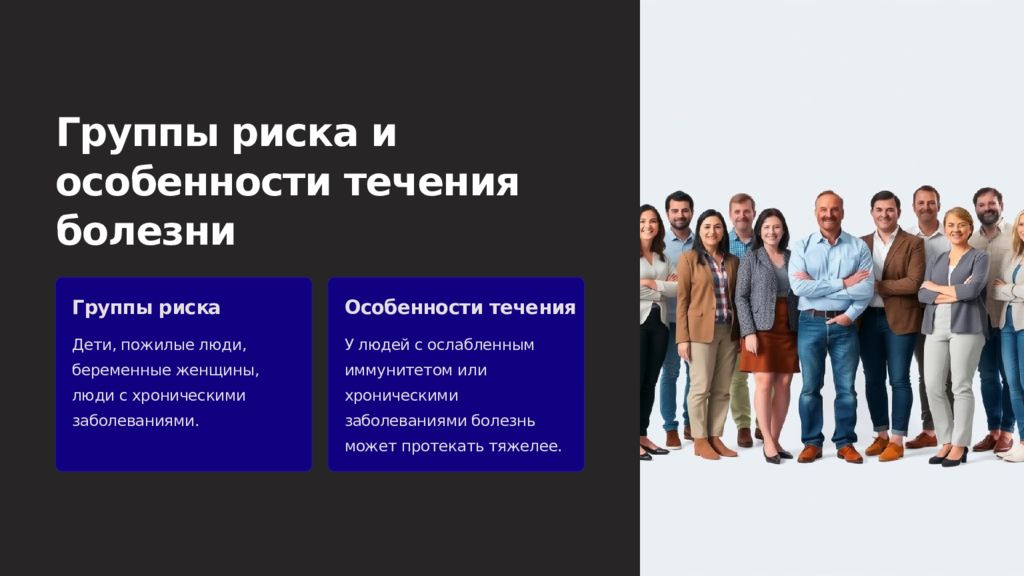 Группы риска и особенности течения болезни

Группы риска

Дети, пожилые люди, беременные женщины, люди с хроническими заболеваниями.

Особенности течения

У людей с ослабленным иммунитетом или хроническими заболеваниями болезнь может протекать тяжелее.